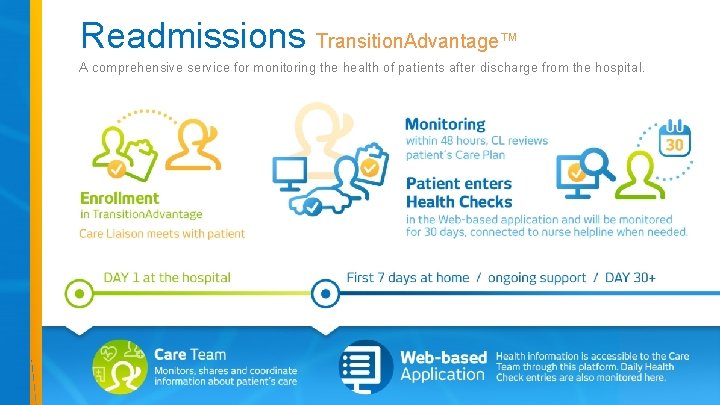 Readmissions TransitionAdvantage™

A comprehensive service for monitoring the health of patients after discharge from the hospital.

Enrollment
in TransitionAdvantage
Care Liaison meets with patient

Monitoring
within 48 hours, CL reviews patient's Care Plan

Patient enters Health Checks
in the Web-based application and will be monitored for 30 days, connected to nurse helpline when needed.

30

DAY 1 at the hospital

First 7 days at home / ongoing support / DAY 30+

Care Team
Monitors, shares and coordinate information about patient's care

Web-based Application
Health information is accessible to the Care Team through this platform. Daily Health Check entries are also monitored here.